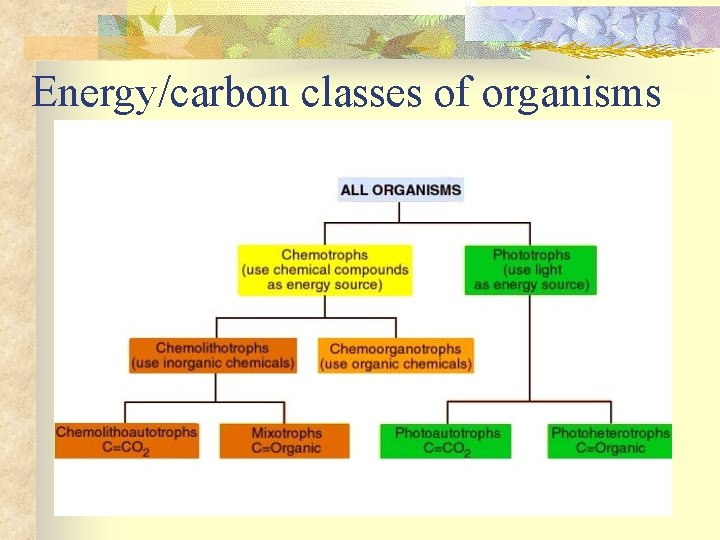 Energy/carbon classes of organisms

ALL ORGANISMS

Chemotrophs (use chemical compounds as energy source)

Phototrophs (use light as energy source)

Chemolithotrophs (use inorganic chemicals)

Chemoorganotrophs (use organic chemicals)

Chemolithoautotrophs $C=CO_2$

Mixotrophs C=Organic

Photoautotrophs $C=CO_2$

Photoheterotrophs C=Organic